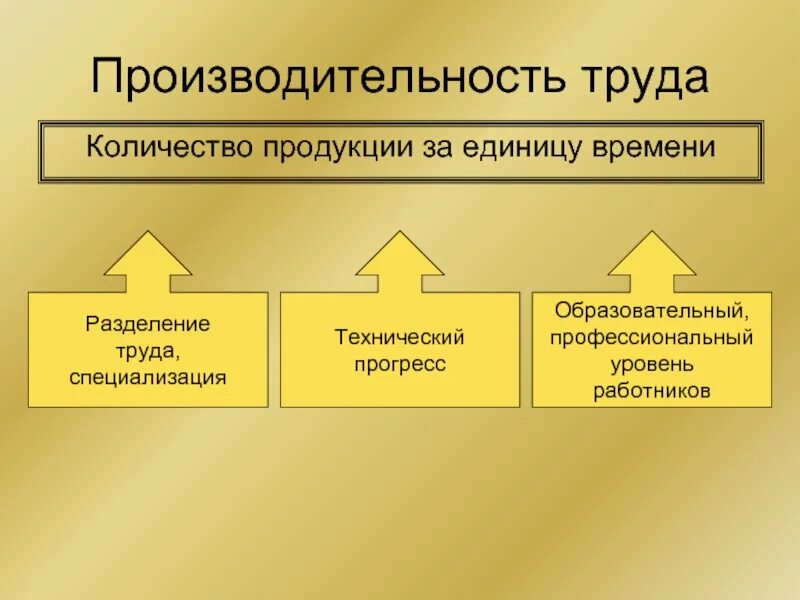 Производительность труда

Количество продукции за единицу времени

Разделение труда, специализация

Технический прогресс

Образовательный, профессиональный уровень работников